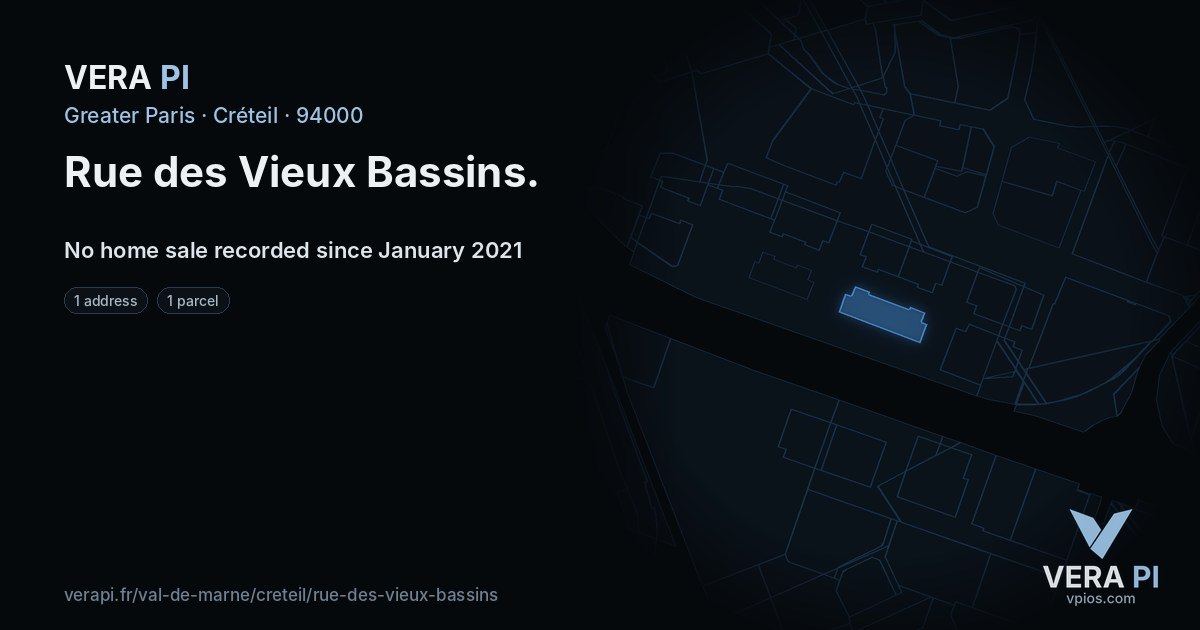 VERA PI

Greater Paris · Créteil · 94000

Rue des Vieux Bassins.

No home sale recorded since January 2021

1 address

1 parcel

verapi.fr/val-de-marne/creteil/rue-des-vieux-bassins

VERA PI
vpios.com